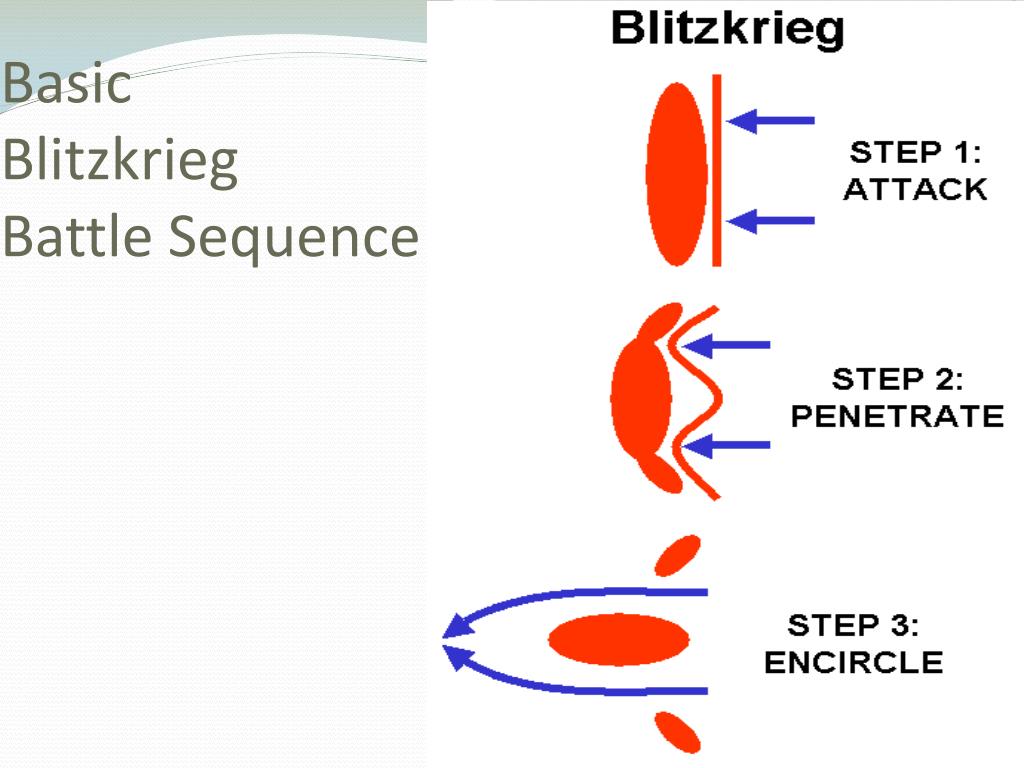 Basic Blitzkrieg Battle Sequence

Blitzkrieg

STEP 1: ATTACK

STEP 2: PENETRATE

STEP 3: ENCIRCLE